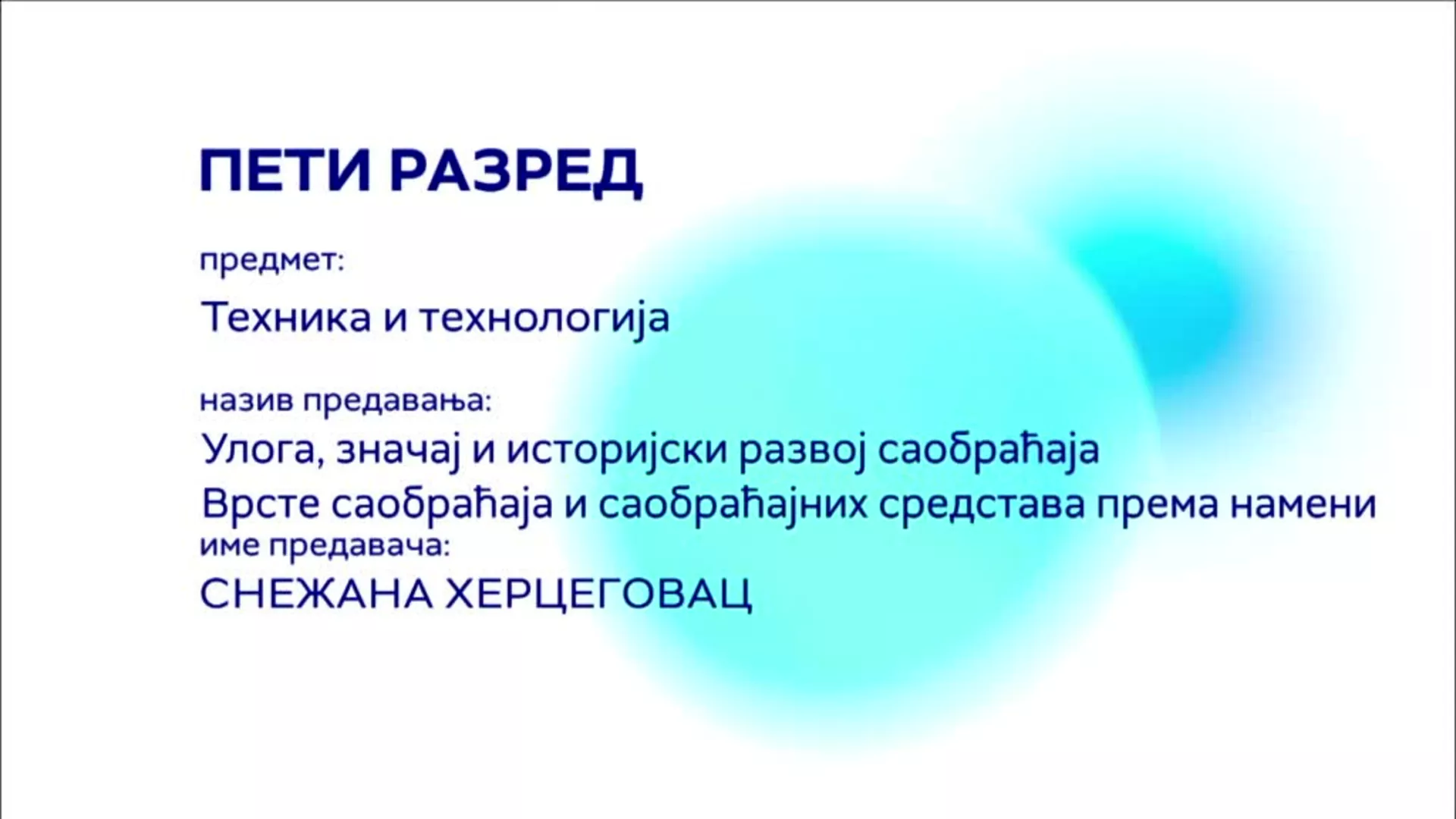 ПЕТИ РАЗРЕД

предмет:

Техника и технологија

назив предавања:

Улога, значај и историјски развој саобраћаја
Врсте саобраћаја и саобраћајних средстава према намени

име предавача:

СНЕЖАНА ХЕРЦЕГОВАЦ